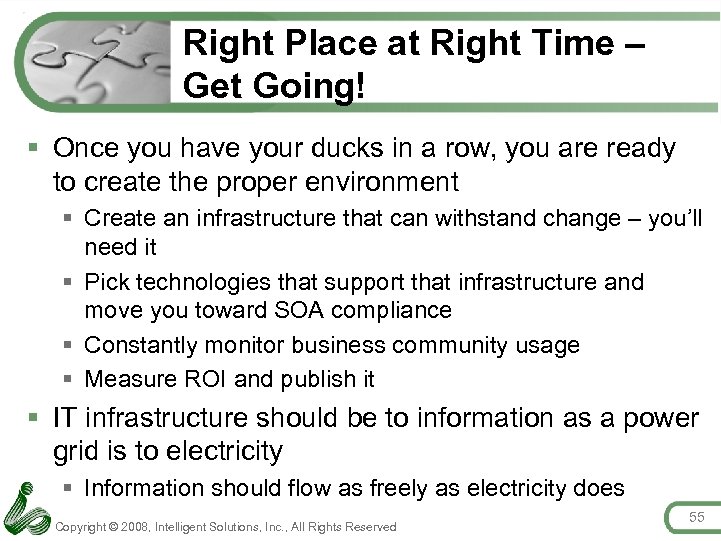 Right Place at Right Time – Get Going!

▪ Once you have your ducks in a row, you are ready to create the proper environment

▪ Create an infrastructure that can withstand change – you'll need it

▪ Pick technologies that support that infrastructure and move you toward SOA compliance

▪ Constantly monitor business community usage

▪ Measure ROI and publish it

▪ IT infrastructure should be to information as a power grid is to electricity

▪ Information should flow as freely as electricity does

Copyright © 2008, Intelligent Solutions, Inc., All Rights Reserved

55